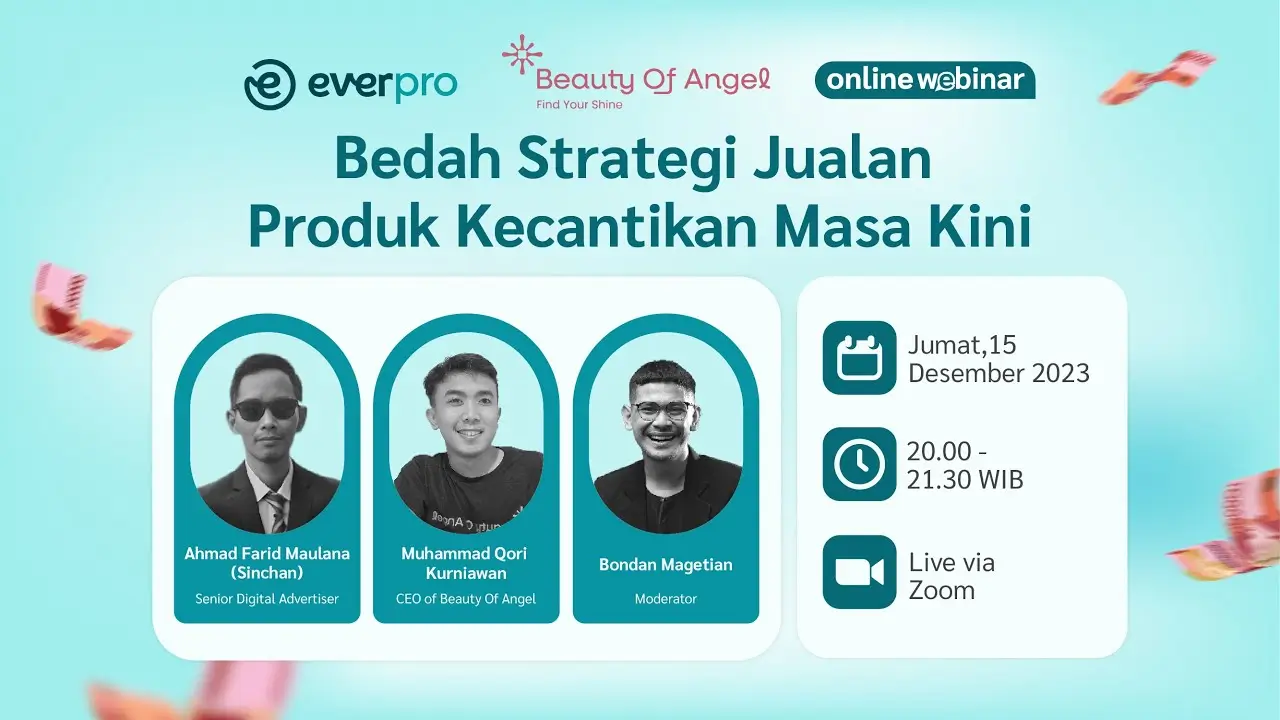 everpro

Beauty Of Angel
Find Your Shine

online webinar

Bedah Strategi Jualan Produk Kecantikan Masa Kini

Ahmad Farid Maulana (Sinchan)
Senior Digital Advertiser

Muhammad Qori Kurniawan
CEO of Beauty Of Angel

Bondan Magetian
Moderator

Jumat,15 Desember 2023

20.00 - 21.30 WIB

Live via Zoom